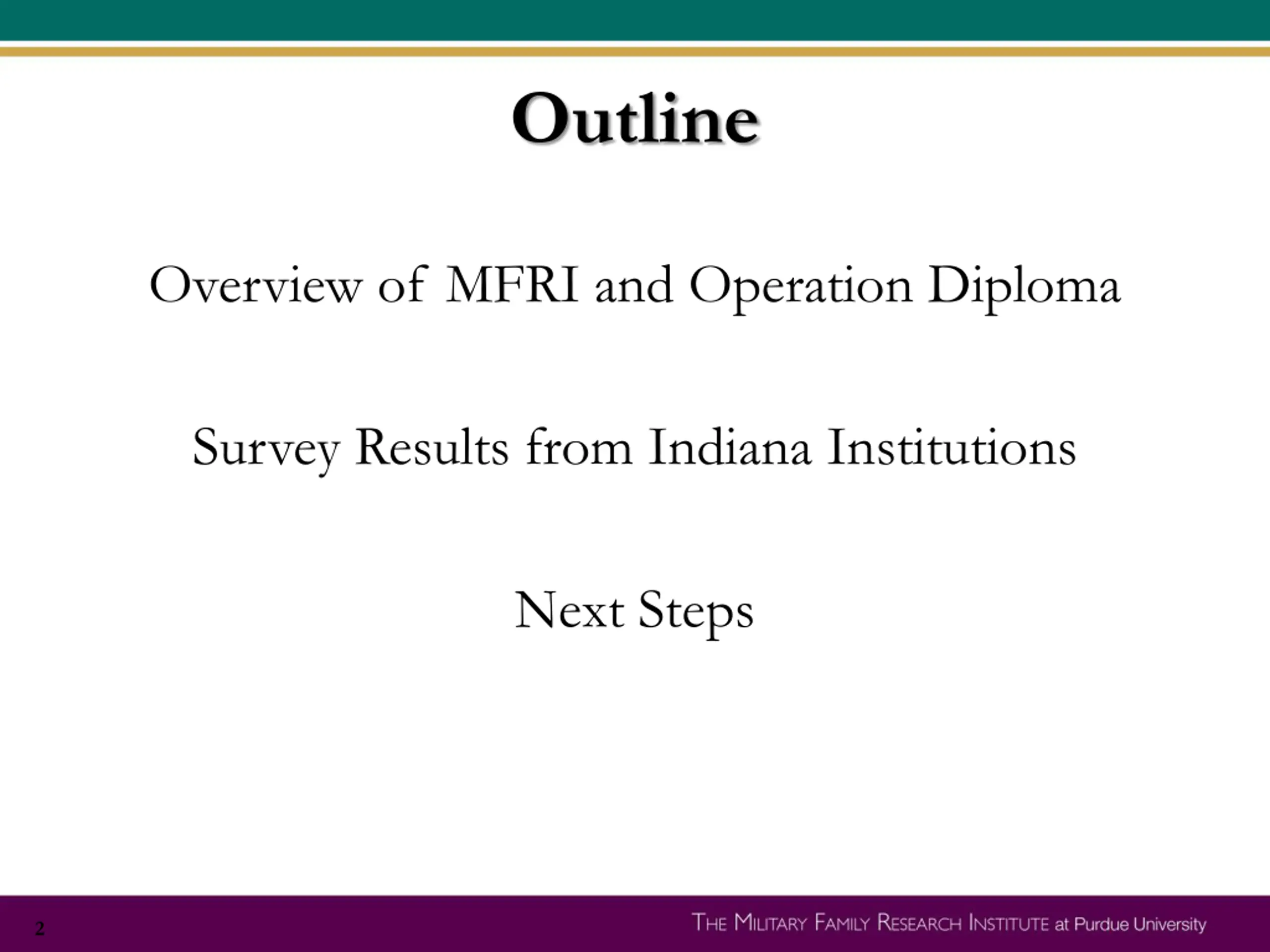 Outline

Overview of MFRI and Operation Diploma

Survey Results from Indiana Institutions

Next Steps

2

THE MILITARY FAMILY RESEARCH INSTITUTE at Purdue University